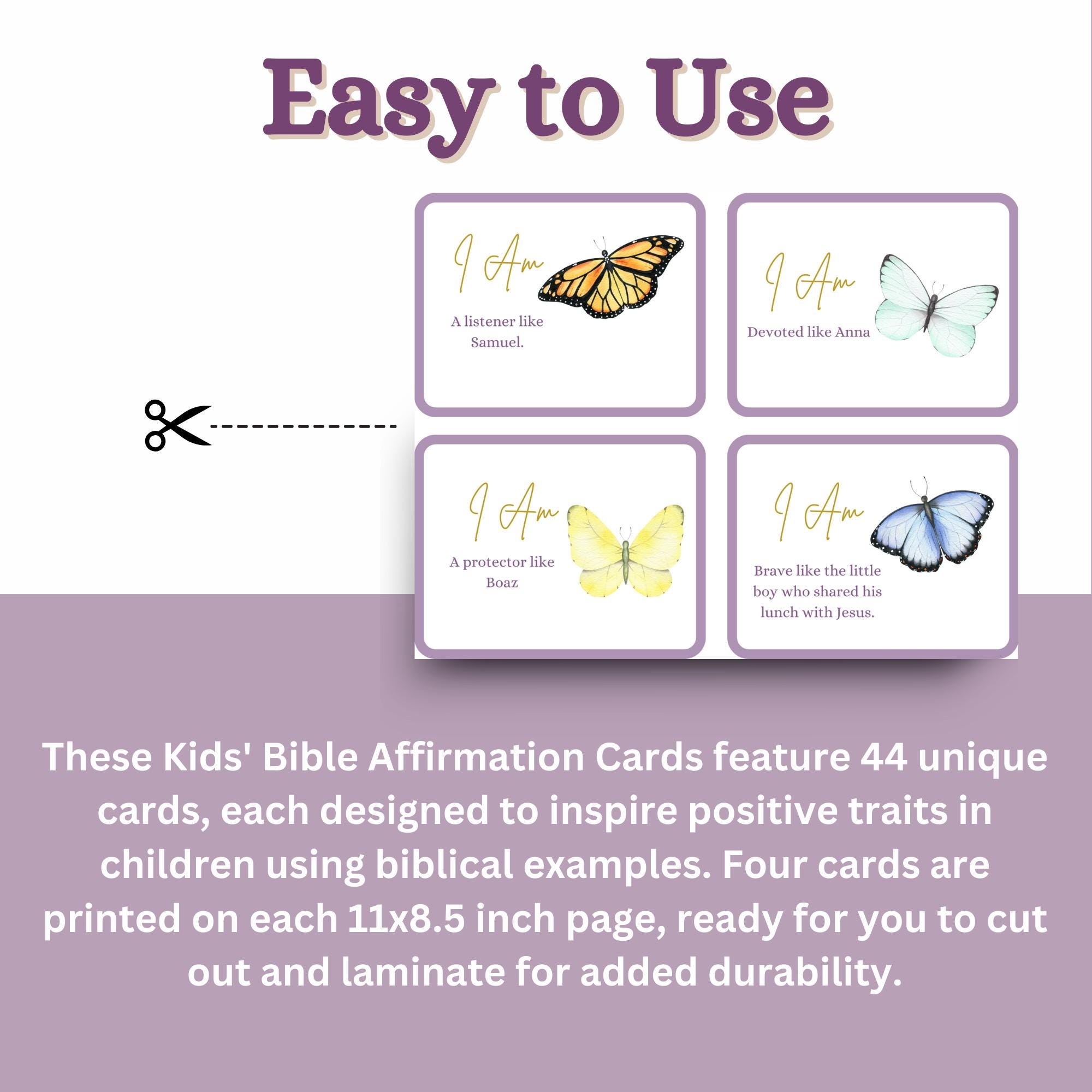 Easy to Use

I Am

A listener like Samuel.

I Am

Devoted like Anna

I Am

A protector like Boaz

I Am

Brave like the little boy who shared his lunch with Jesus.

These Kids' Bible Affirmation Cards feature 44 unique cards, each designed to inspire positive traits in children using biblical examples. Four cards are printed on each 11x8.5 inch page, ready for you to cut out and laminate for added durability.